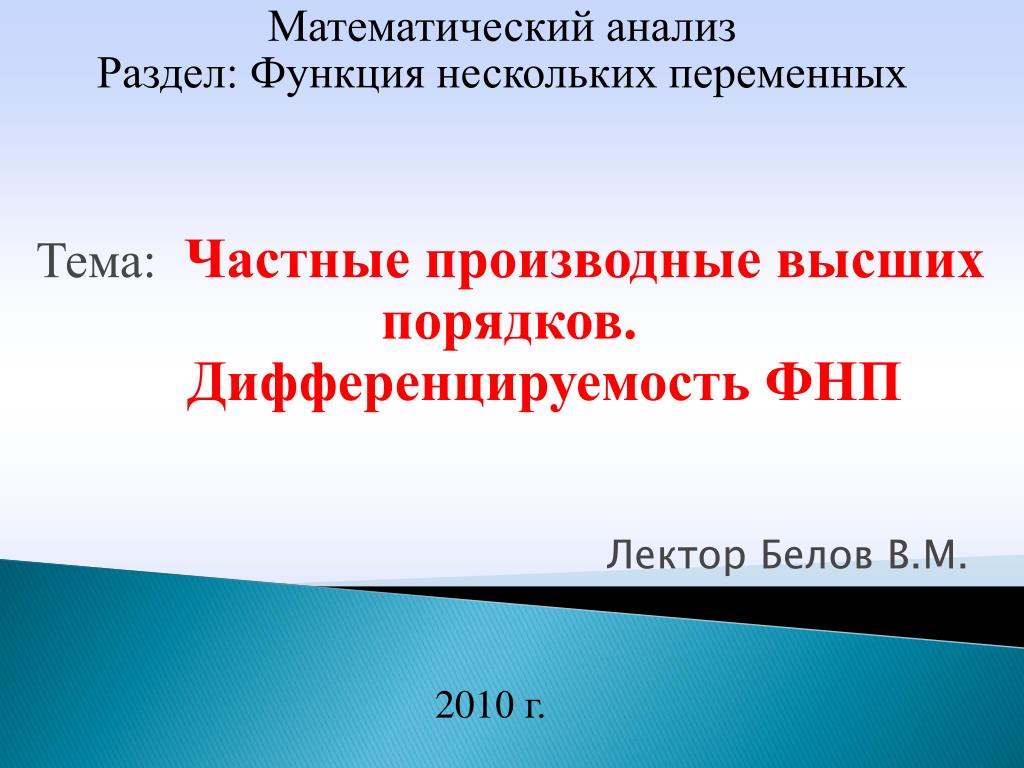 Математический анализ
Раздел: Функция нескольких переменных

Тема: Частные производные высших порядков.
Дифференцируемость ФНП

Лектор Белов В.М.

2010 г.